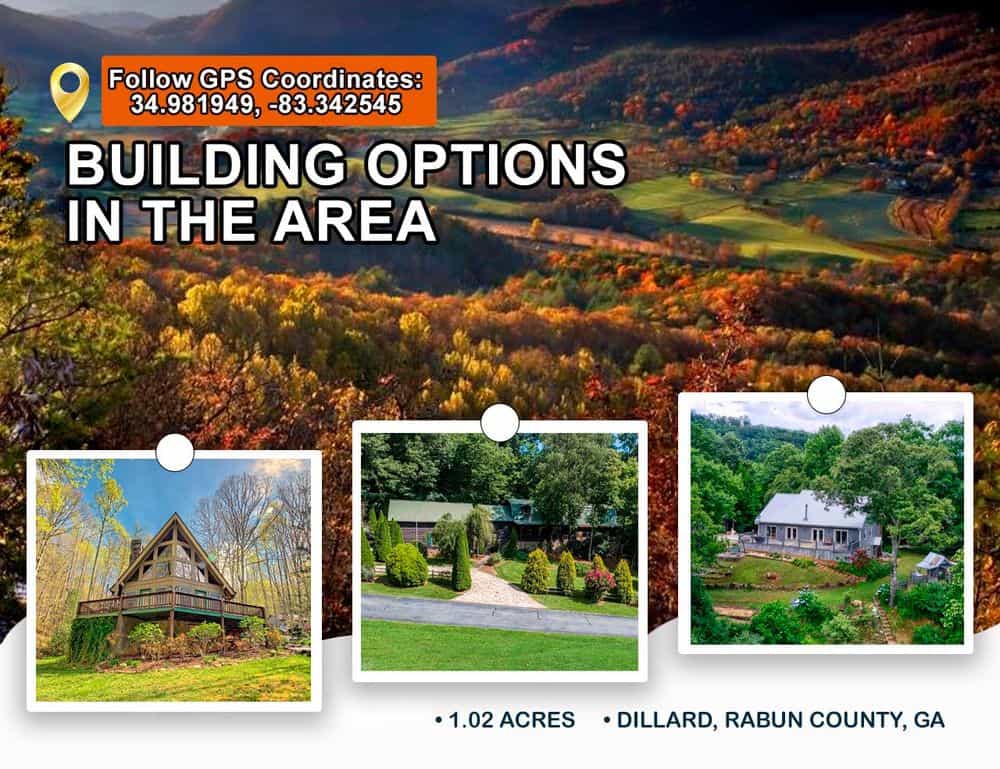 Follow GPS Coordinates: 34.981949, -83.342545

BUILDING OPTIONS IN THE AREA

• 1.02 ACRES • DILLARD, RABUN COUNTY, GA